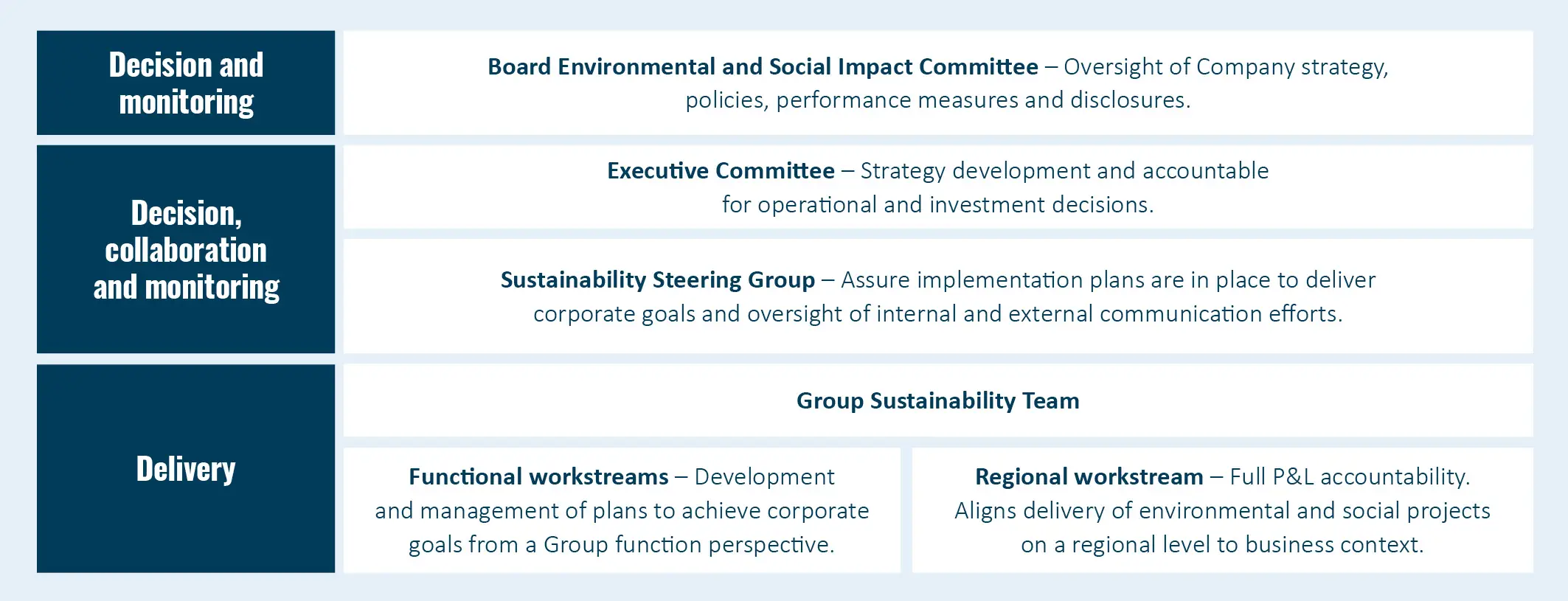 Decision and monitoring

Board Environmental and Social Impact Committee – Oversight of Company strategy, policies, performance measures and disclosures.

Decision, collaboration and monitoring

Executive Committee – Strategy development and accountable for operational and investment decisions.

Sustainability Steering Group – Assure implementation plans are in place to deliver corporate goals and oversight of internal and external communication efforts.

Delivery

Group Sustainability Team

Functional workstreams – Development and management of plans to achieve corporate goals from a Group function perspective.

Regional workstream – Full P&L accountability. Aligns delivery of environmental and social projects on a regional level to business context.